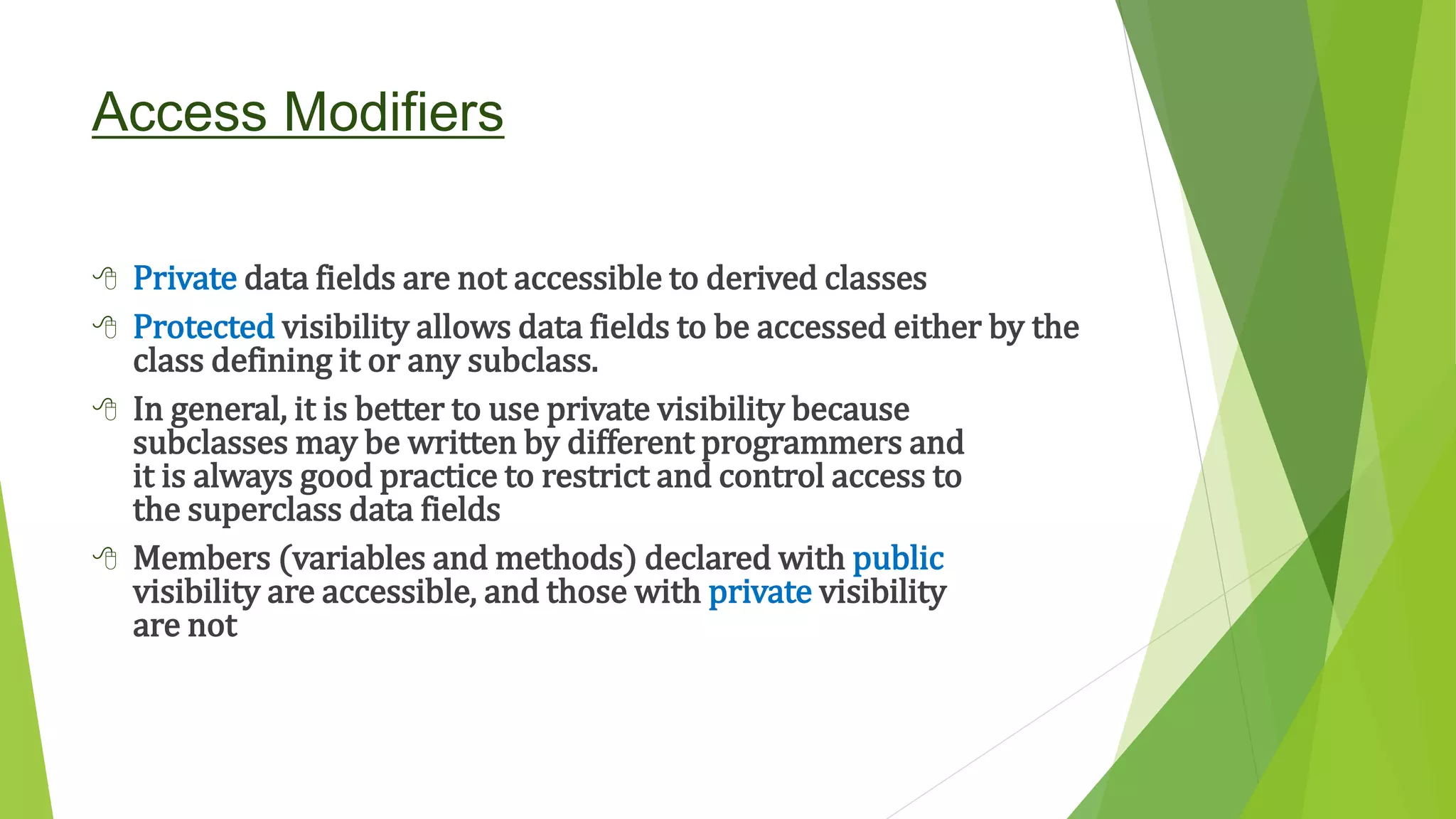 Access Modifiers

Private data fields are not accessible to derived classes

Protected visibility allows data fields to be accessed either by the class defining it or any subclass.

In general, it is better to use private visibility because subclasses may be written by different programmers and it is always good practice to restrict and control access to the superclass data fields

Members (variables and methods) declared with public visibility are accessible, and those with private visibility are not